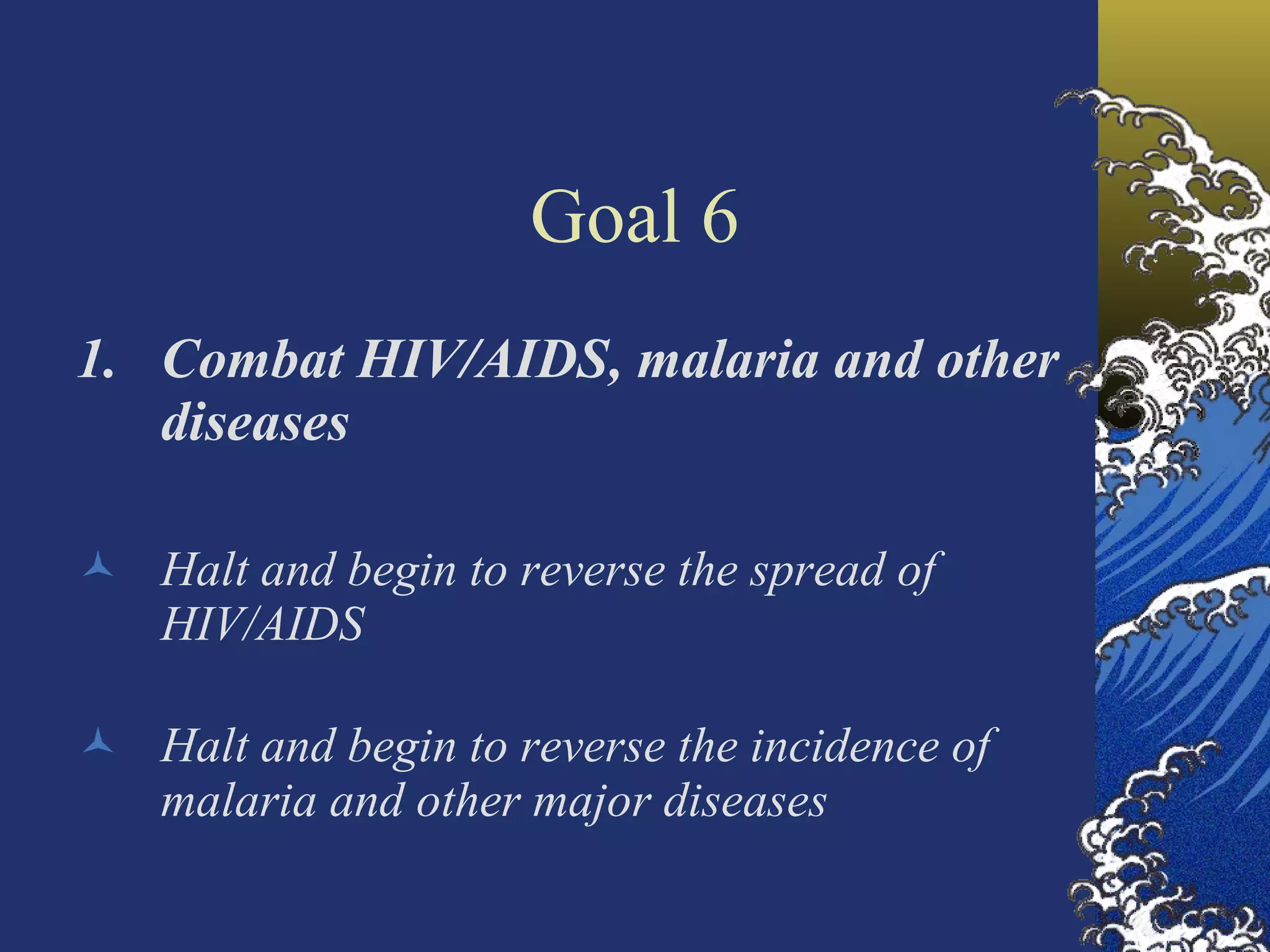 Goal 6

1. Combat HIV/AIDS, malaria and other diseases

Halt and begin to reverse the spread of HIV/AIDS

Halt and begin to reverse the incidence of malaria and other major diseases